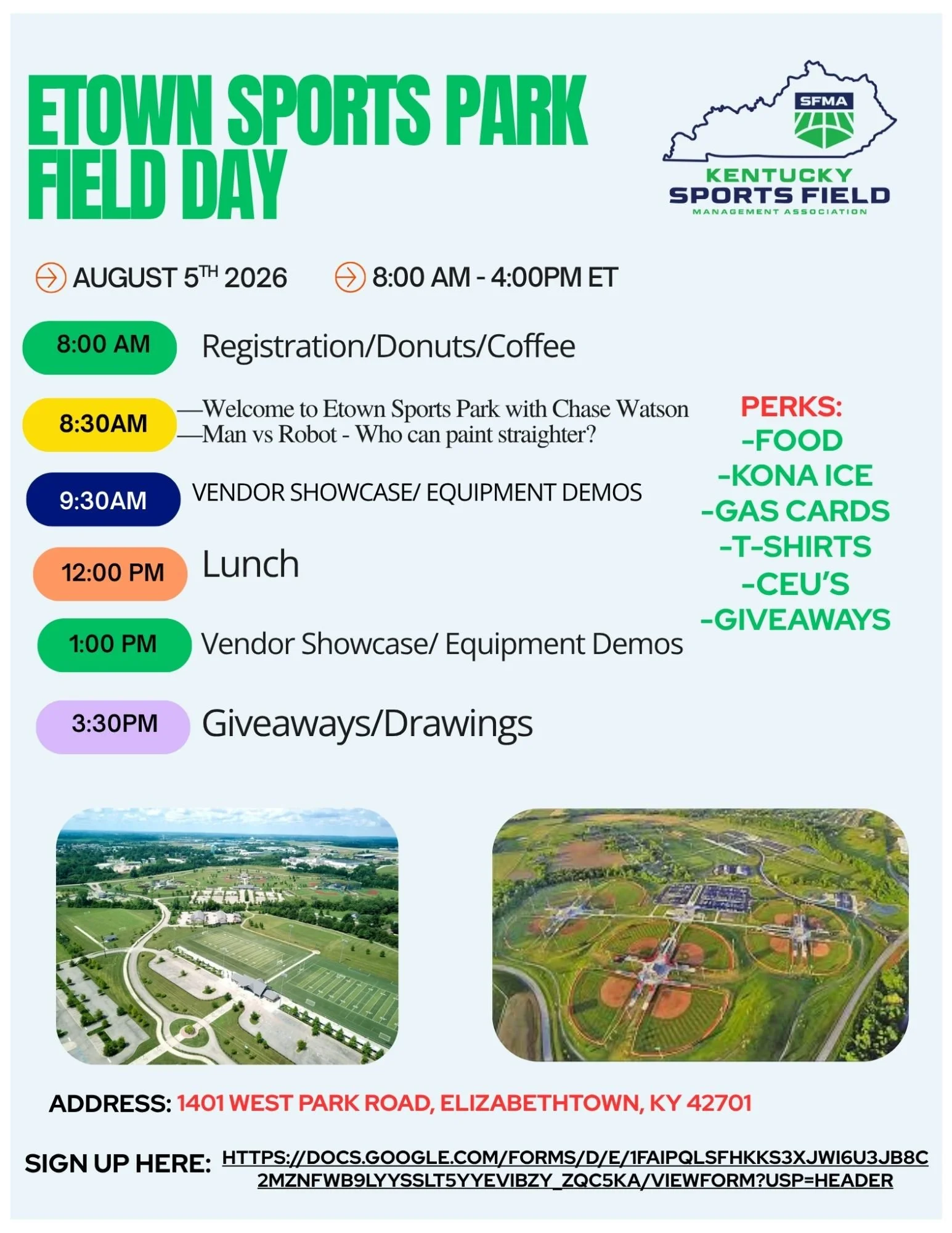 ETOWN SPORTS PARK FIELD DAY

SFMA

KENTUCKY
SPORTS FIELD
MANAGEMENT ASSOCIATION

AUGUST 5TH 2026

8:00 AM - 4:00PM ET

8:00 AM
Registration/Donuts/Coffee

8:30AM
—Welcome to Etown Sports Park with Chase Watson
—Man vs Robot - Who can paint straighter?

9:30AM
VENDOR SHOWCASE/ EQUIPMENT DEMOS

12:00 PM
Lunch

1:00 PM
Vendor Showcase/ Equipment Demos

3:30PM
Giveaways/Drawings

PERKS:
-FOOD
-KONA ICE
-GAS CARDS
-T-SHIRTS
-CEU'S
-GIVEAWAYS

ADDRESS: 1401 WEST PARK ROAD, ELIZABETHTOWN, KY 42701

SIGN UP HERE: HTTPS://DOCS.GOOGLE.COM/FORMS/D/E/1FAIPQLSFHKKS3XJWI6U3JB8C2MZNFWB9LYYSSLT5YYEVIBZY_ZQC5KA/VIEWFORM?USP=HEADER